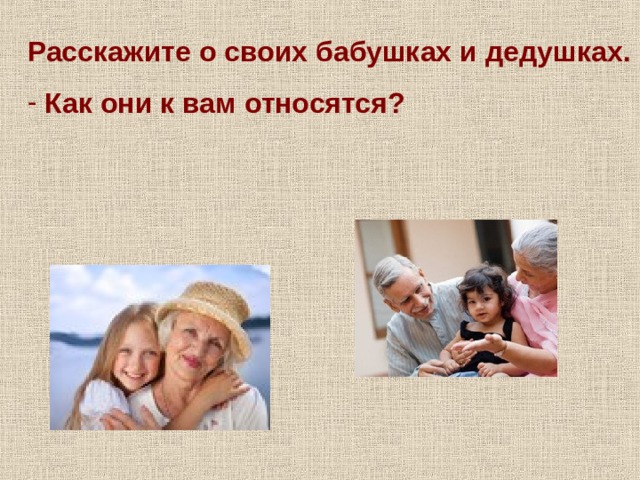 Расскажите о своих бабушках и дедушках.

- Как они к вам относятся?